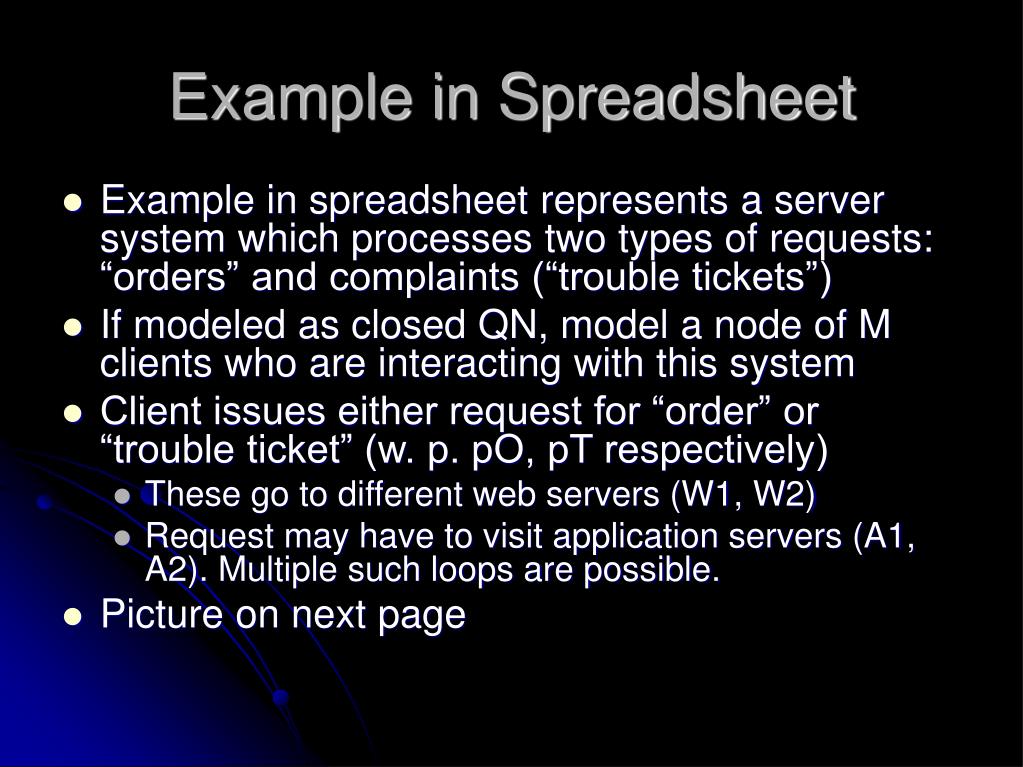 Example in Spreadsheet

- Example in spreadsheet represents a server system which processes two types of requests: “orders” and complaints (“trouble tickets”)
- If modeled as closed QN, model a node of M clients who are interacting with this system
- Client issues either request for “order” or “trouble ticket” (w. p. pO, pT respectively)
  - These go to different web servers (W1, W2)
  - Request may have to visit application servers (A1, A2). Multiple such loops are possible.
- Picture on next page